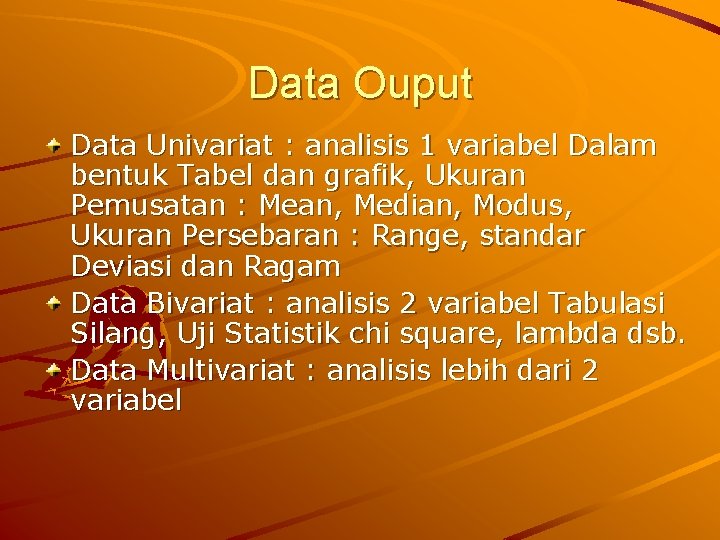 Data Ouput

Data Univariat : analisis 1 variabel Dalam bentuk Tabel dan grafik, Ukuran Pemusatan : Mean, Median, Modus, Ukuran Persebaran : Range, standar Deviasi dan Ragam

Data Bivariat : analisis 2 variabel Tabulasi Silang, Uji Statistik chi square, lambda dsb.

Data Multivariat : analisis lebih dari 2 variabel